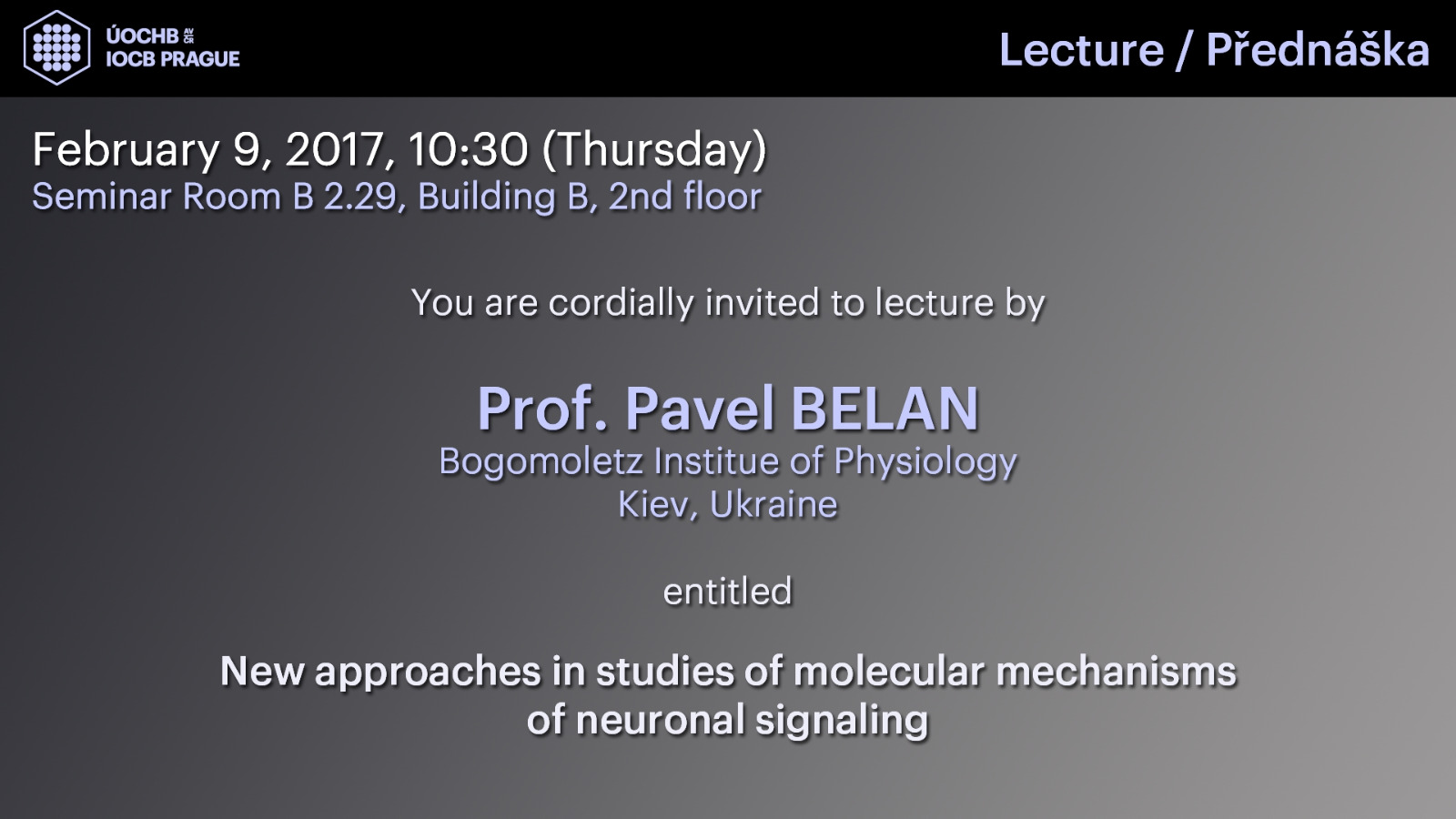 ÚOCHB AV ČR
IOCB PRAGUE

Lecture / Přednáška

February 9, 2017, 10:30 (Thursday)
Seminar Room B 2.29, Building B, 2nd floor

You are cordially invited to lecture by

Prof. Pavel BELAN
Bogomoletz Institue of Physiology
Kiev, Ukraine

entitled

New approaches in studies of molecular mechanisms of neuronal signaling